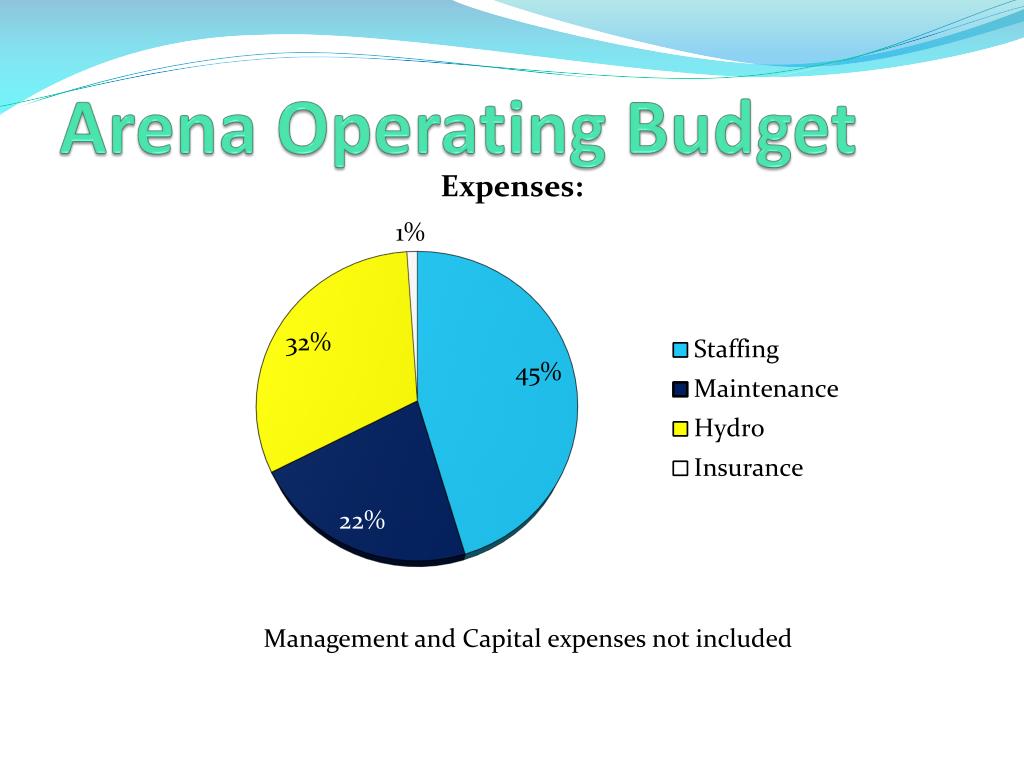 Arena Operating Budget

Expenses:

1%

32%

45%

22%

Staffing
Maintenance
Hydro
Insurance

Management and Capital expenses not included